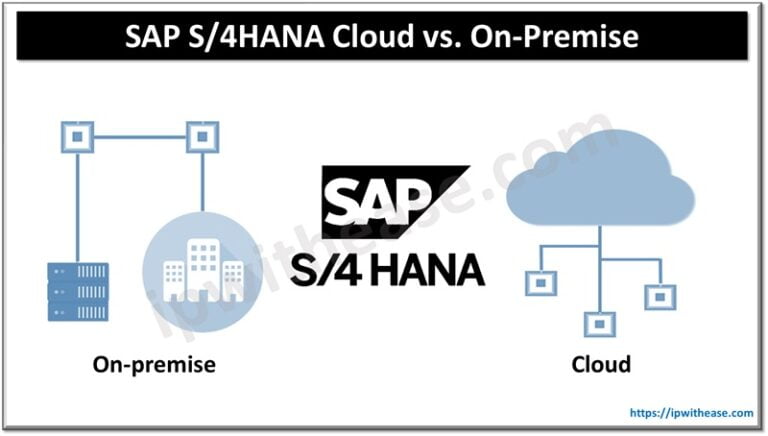 SAP S/4HANA Cloud vs. On-Premise

SAP
S/4 HANA

ipwithease.com

On-premise

Cloud

https://ipwithease.com